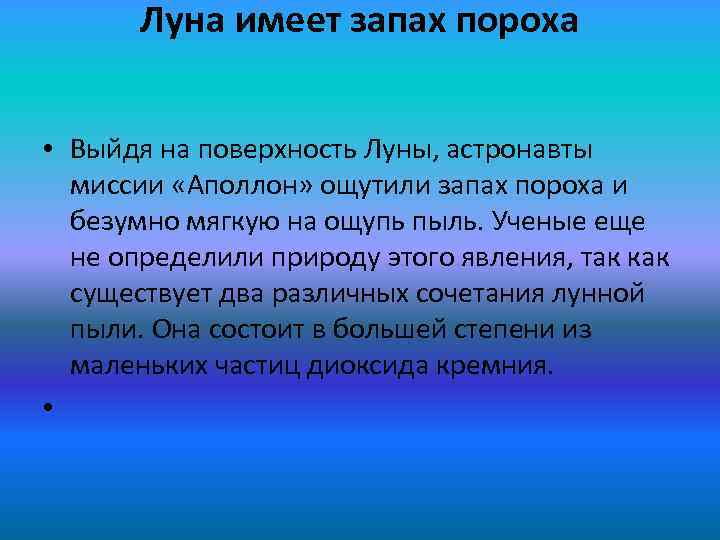 Луна имеет запах пороха

• Выйдя на поверхность Луны, астронавты миссии «Аполлон» ощутили запах пороха и безумно мягкую на ощупь пыль. Ученые еще не определили природу этого явления, так как существует два различных сочетания лунной пыли. Она состоит в большей степени из маленьких частиц диоксида кремния.

•